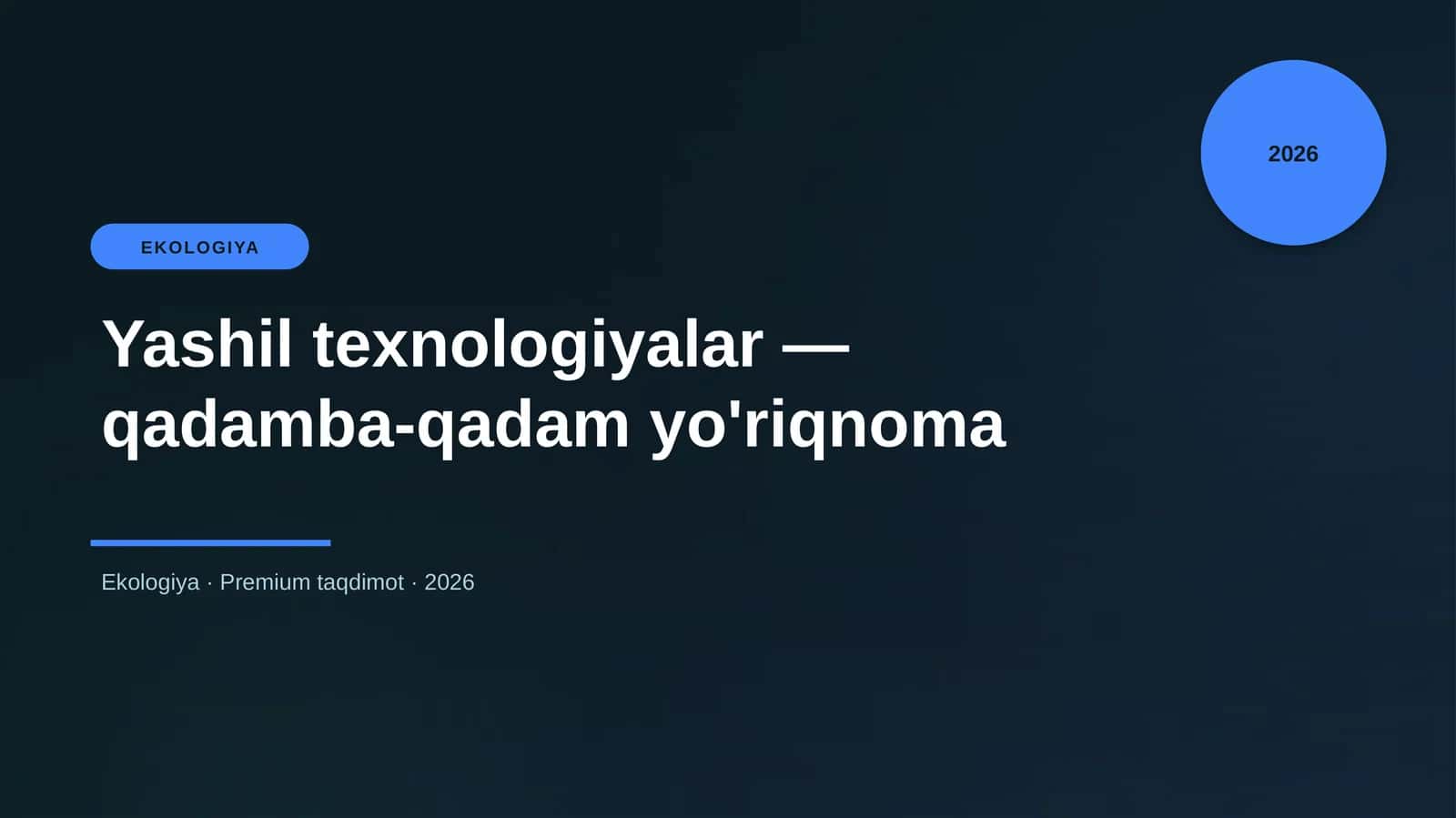 2026

EKOLOGIYA

Yashil texnologiyalar — qadamba-qadam yo'riqnoma

Ekologiya · Premium taqdimot · 2026